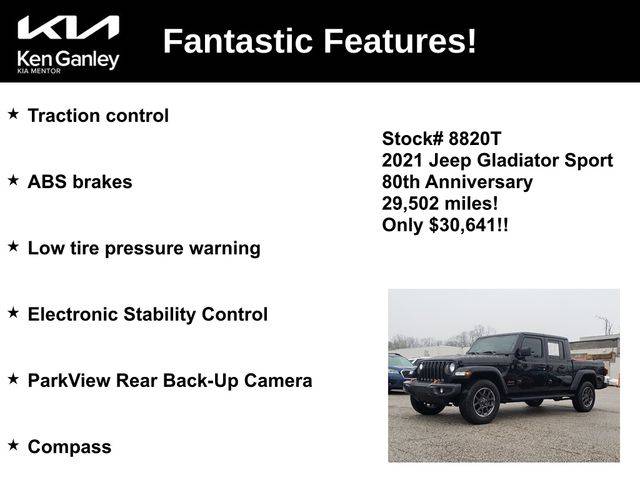 KIA
Ken Ganley
KIA MENTOR

Fantastic Features!

★ Traction control

★ ABS brakes

★ Low tire pressure warning

★ Electronic Stability Control

★ ParkView Rear Back-Up Camera

★ Compass

Stock# 8820T
2021 Jeep Gladiator Sport
80th Anniversary
29,502 miles!
Only $30,641!!